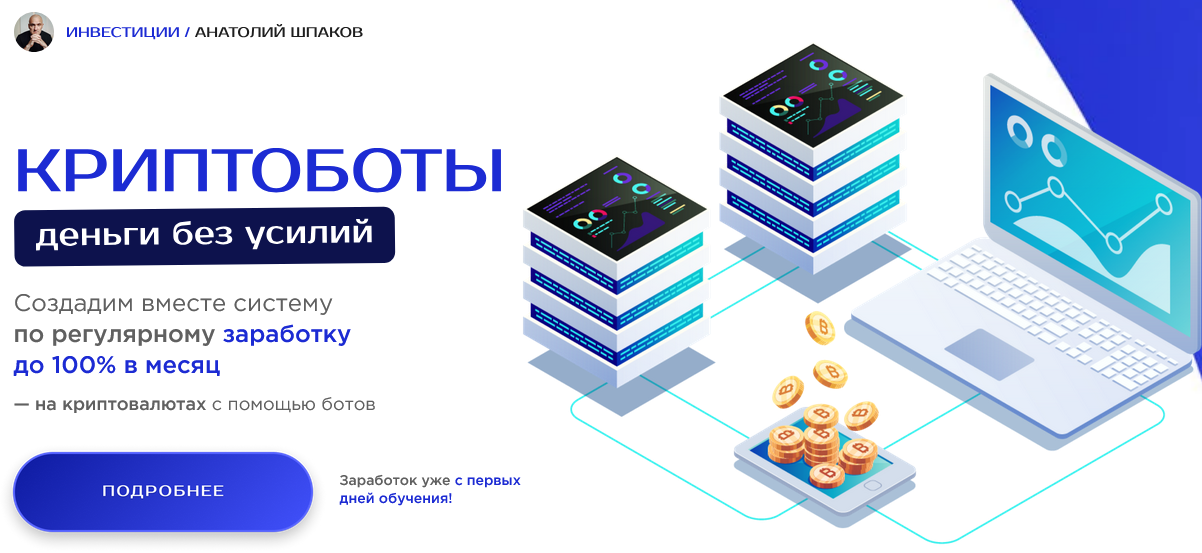 ИНВЕСТИЦИИ / АНАТОЛИЙ ШПАКОВ

КРИПТОБОТЫ

деньги без усилий

Создадим вместе систему по регулярному заработку до 100% в месяц

— на криптовалютах с помощью ботов

ПОДРОБНЕЕ

Заработок уже с первых дней обучения!